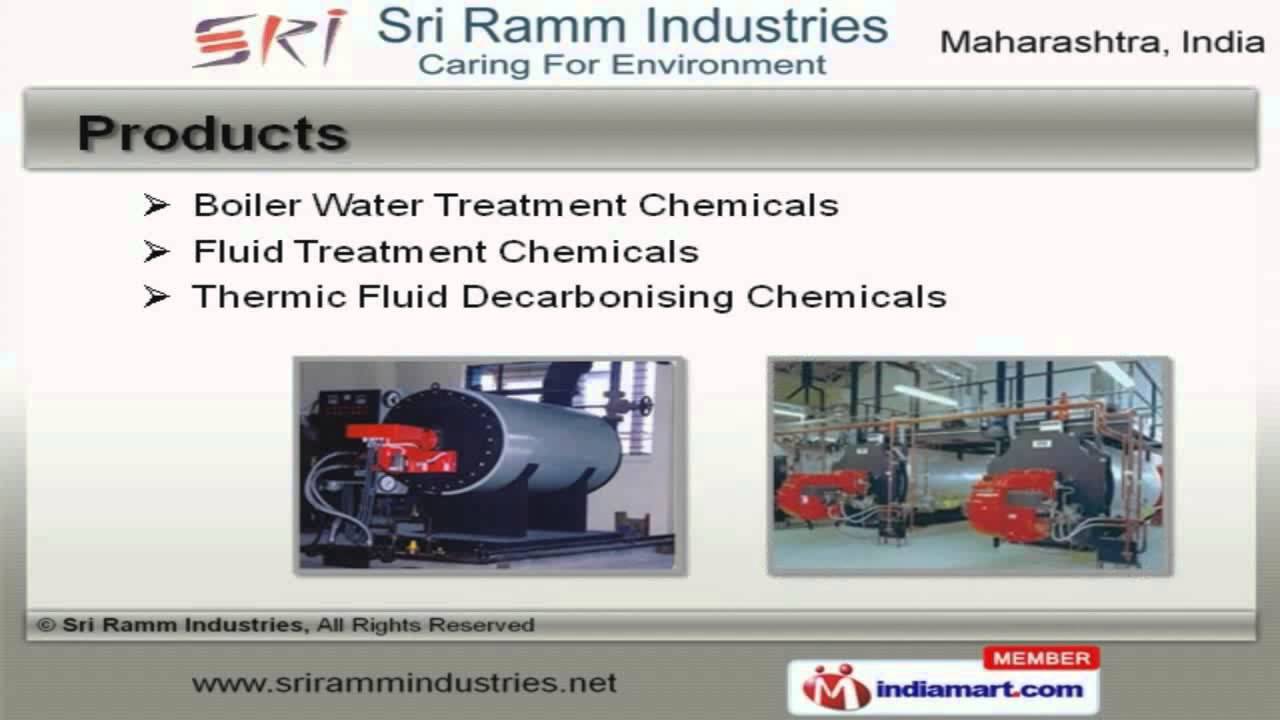 SRI Sri Ramm Industries
Caring For Environment

Maharashtra, India

Products

➢ Boiler Water Treatment Chemicals
➢ Fluid Treatment Chemicals
➢ Thermic Fluid Decarbonising Chemicals

© Sri Ramm Industries, All Rights Reserved

www.srirammindustries.net

MEMBER
indiamart.com